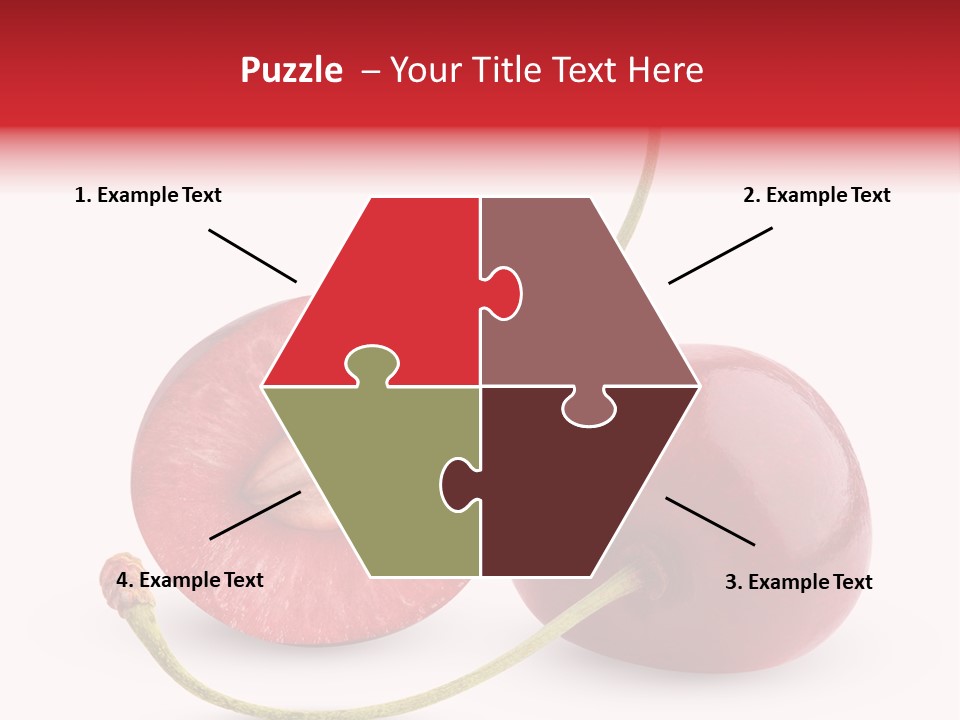 Puzzle – Your Title Text Here

1. Example Text

2. Example Text

4. Example Text

3. Example Text